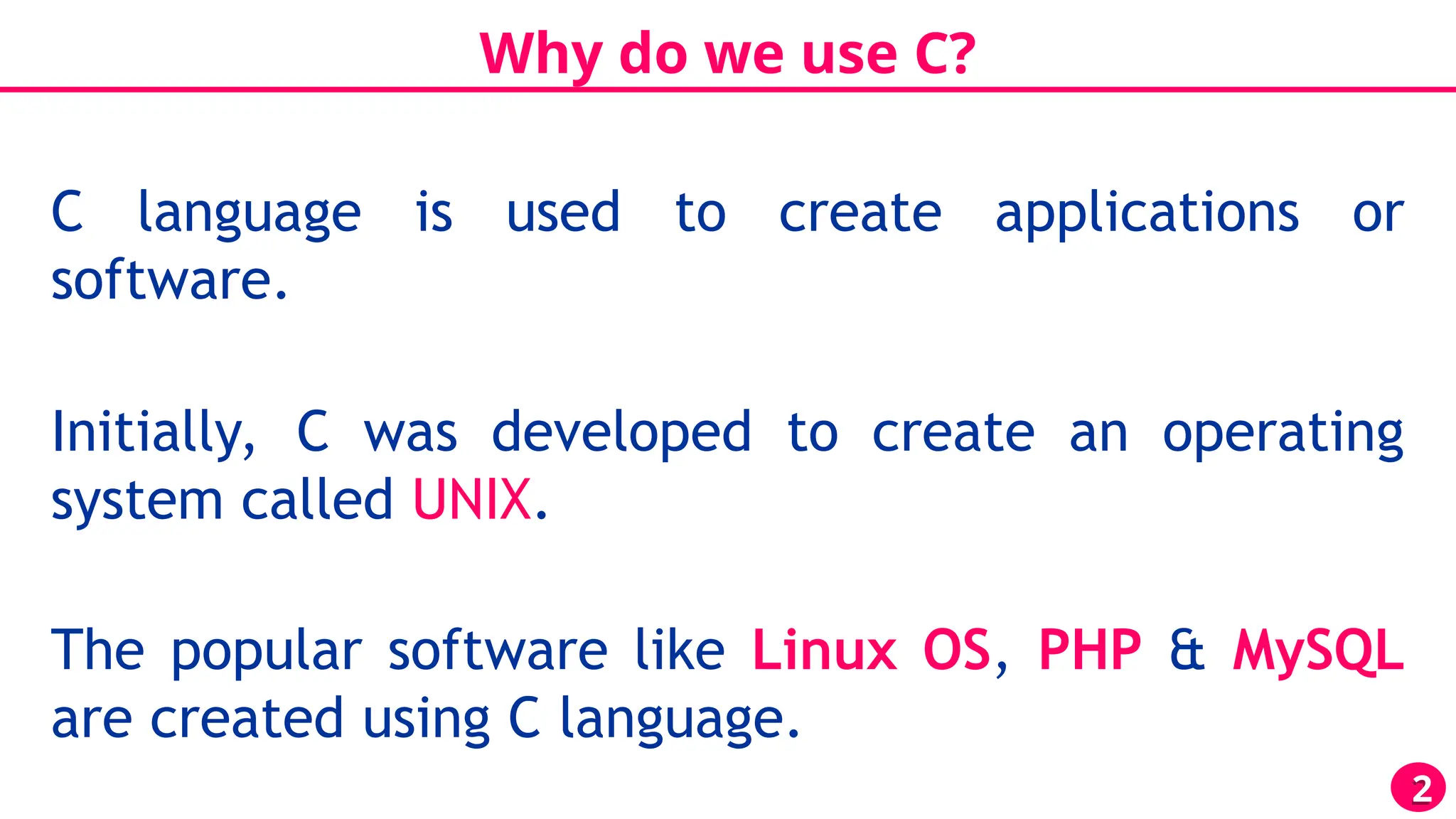 Why do we use C?

C language is used to create applications or software.

Initially, C was developed to create an operating system called UNIX.

The popular software like Linux OS, PHP & MySQL are created using C language.

2